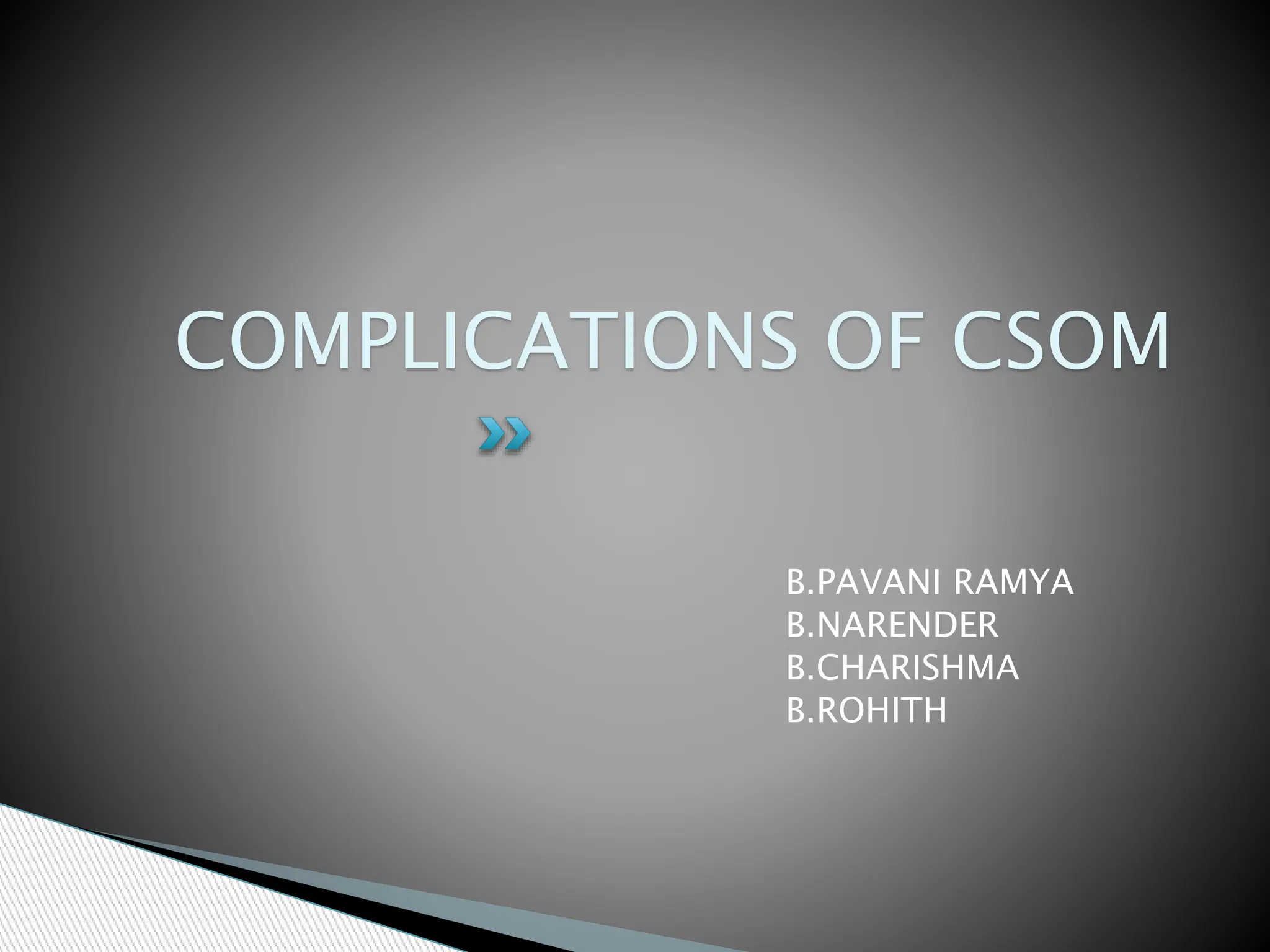 COMPLICATIONS OF CSOM

B.PAVANI RAMYA
B.NARENDER
B.CHARISHMA
B.ROHITH